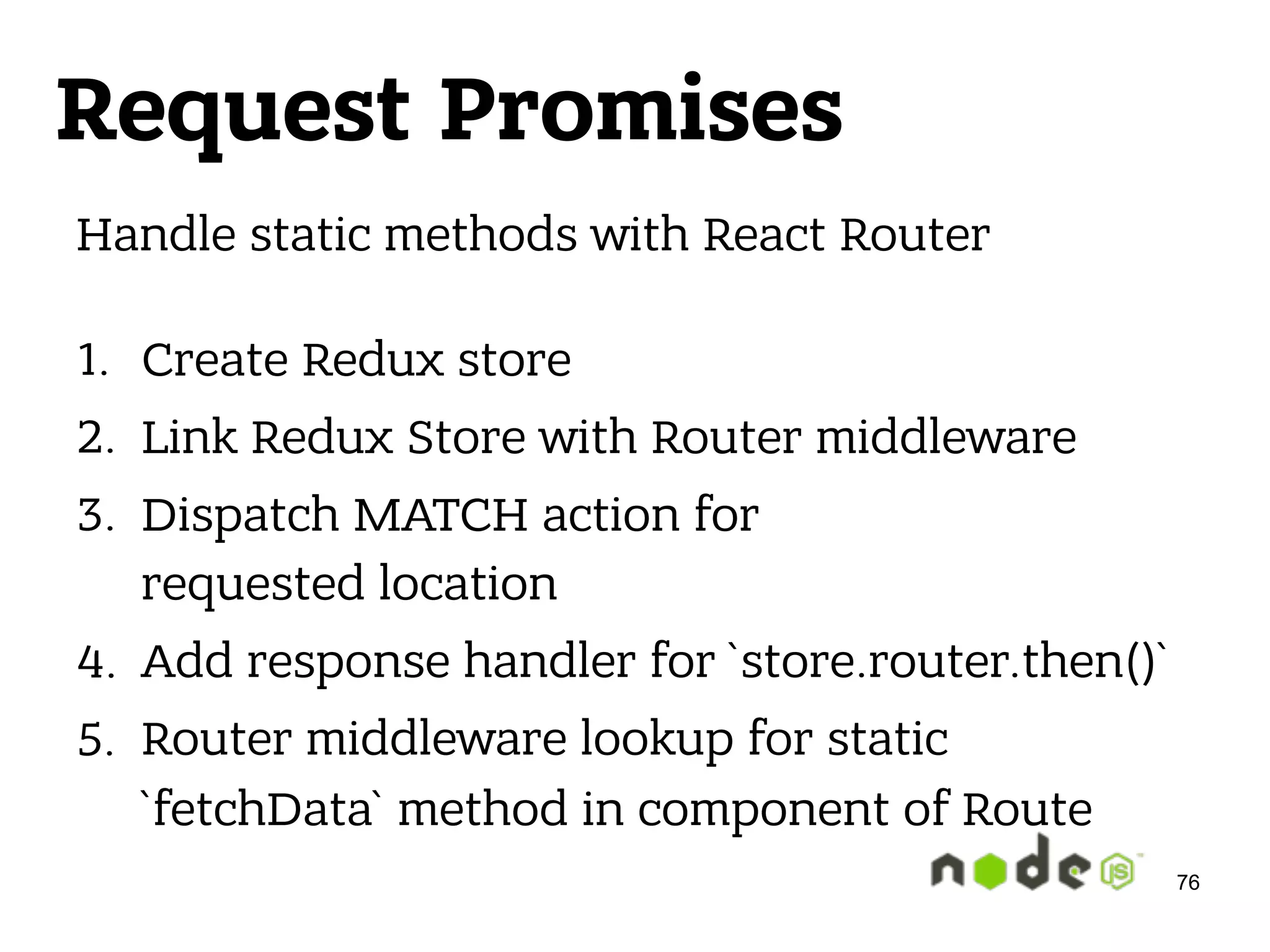 Request Promises

Handle static methods with React Router

1. Create Redux store
2. Link Redux Store with Router middleware
3. Dispatch MATCH action for requested location
4. Add response handler for `store.router.then()`
5. Router middleware lookup for static `fetchData` method in component of Route

node JS

76